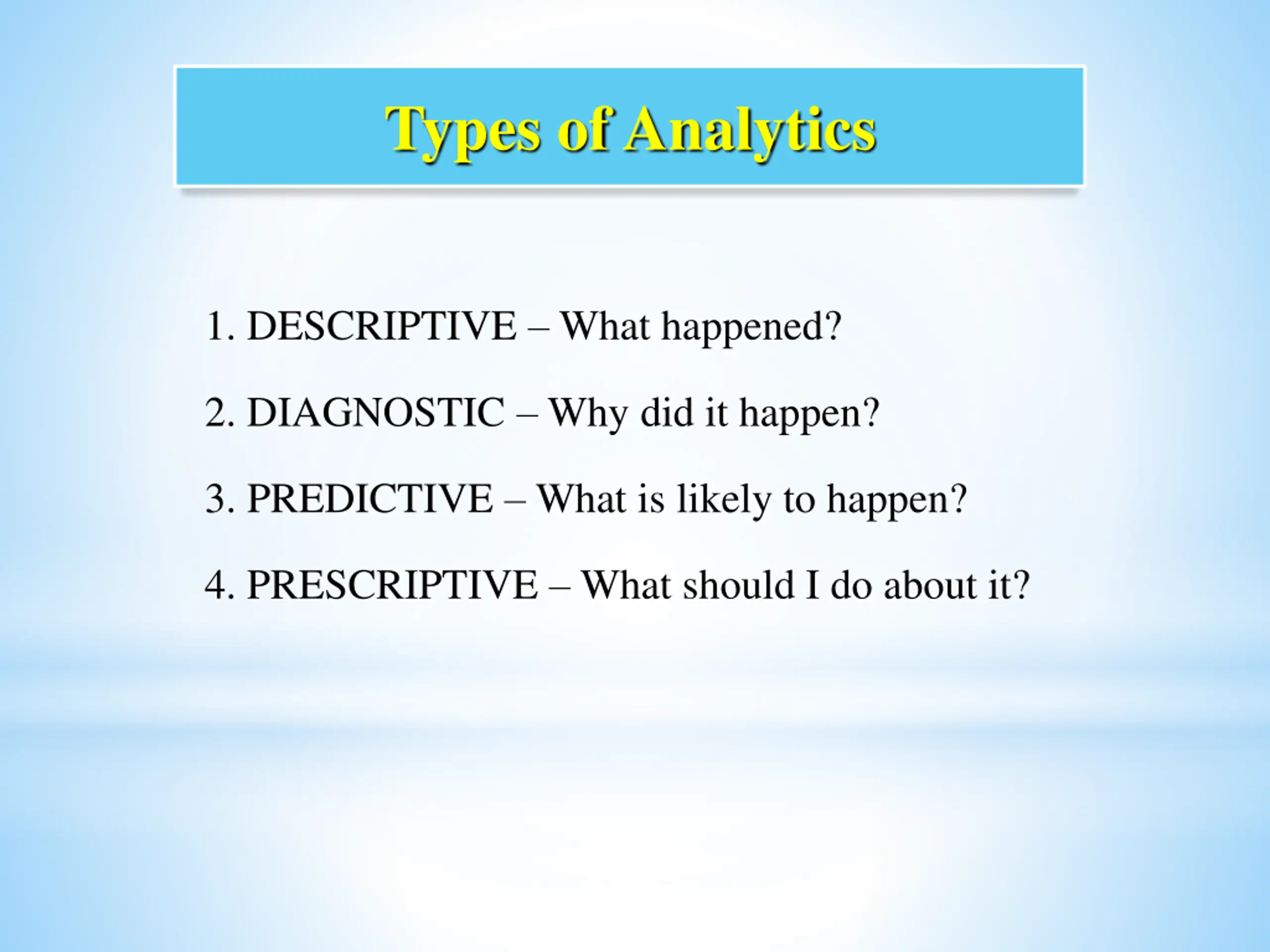 Types of Analytics

1. DESCRIPTIVE – What happened?

2. DIAGNOSTIC – Why did it happen?

3. PREDICTIVE – What is likely to happen?

4. PRESCRIPTIVE – What should I do about it?